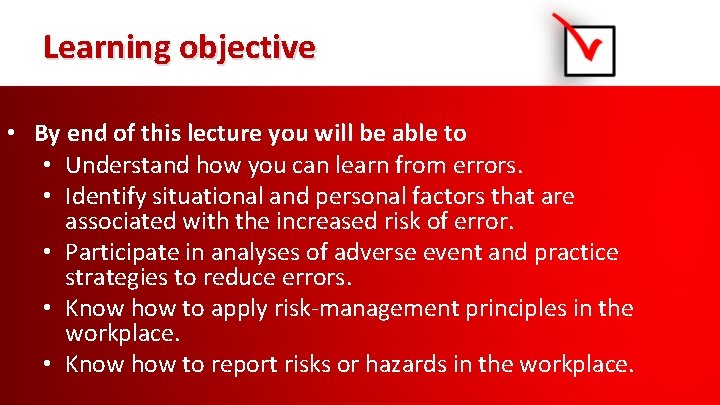 Learning objective

• By end of this lecture you will be able to
  • Understand how you can learn from errors.
  • Identify situational and personal factors that are associated with the increased risk of error.
  • Participate in analyses of adverse event and practice strategies to reduce errors.
  • Know how to apply risk-management principles in the workplace.
  • Know how to report risks or hazards in the workplace.